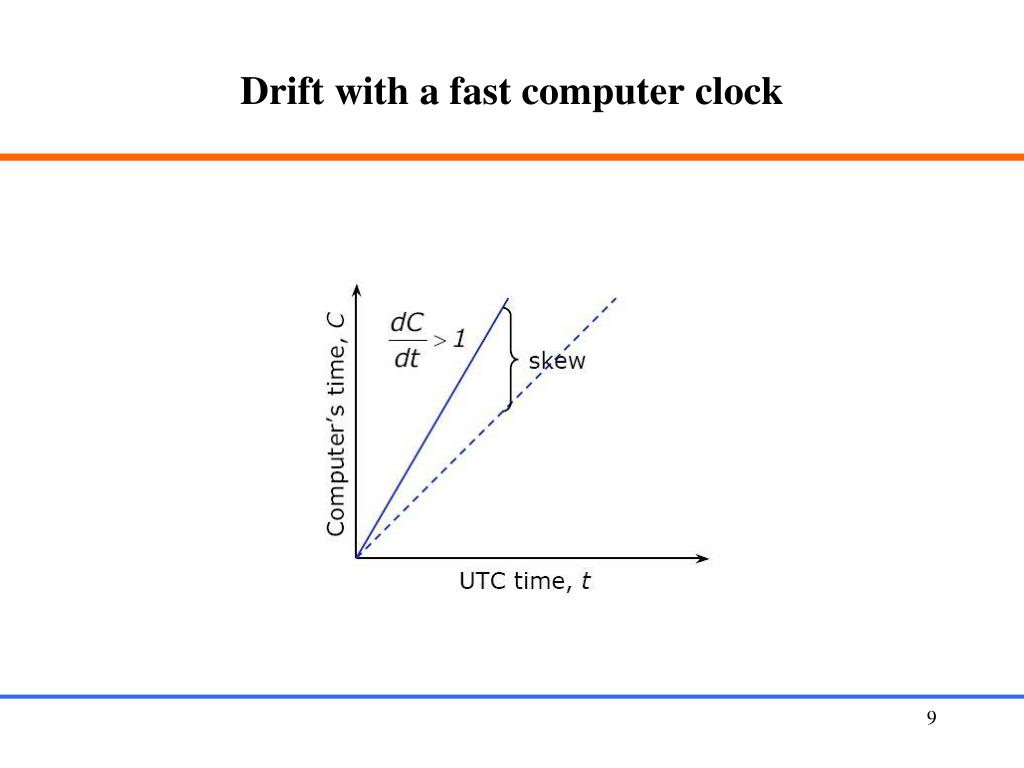 Drift with a fast computer clock

Computer's time, $C$

$\frac{dC}{dt} > 1$

skew

UTC time, $t$

9